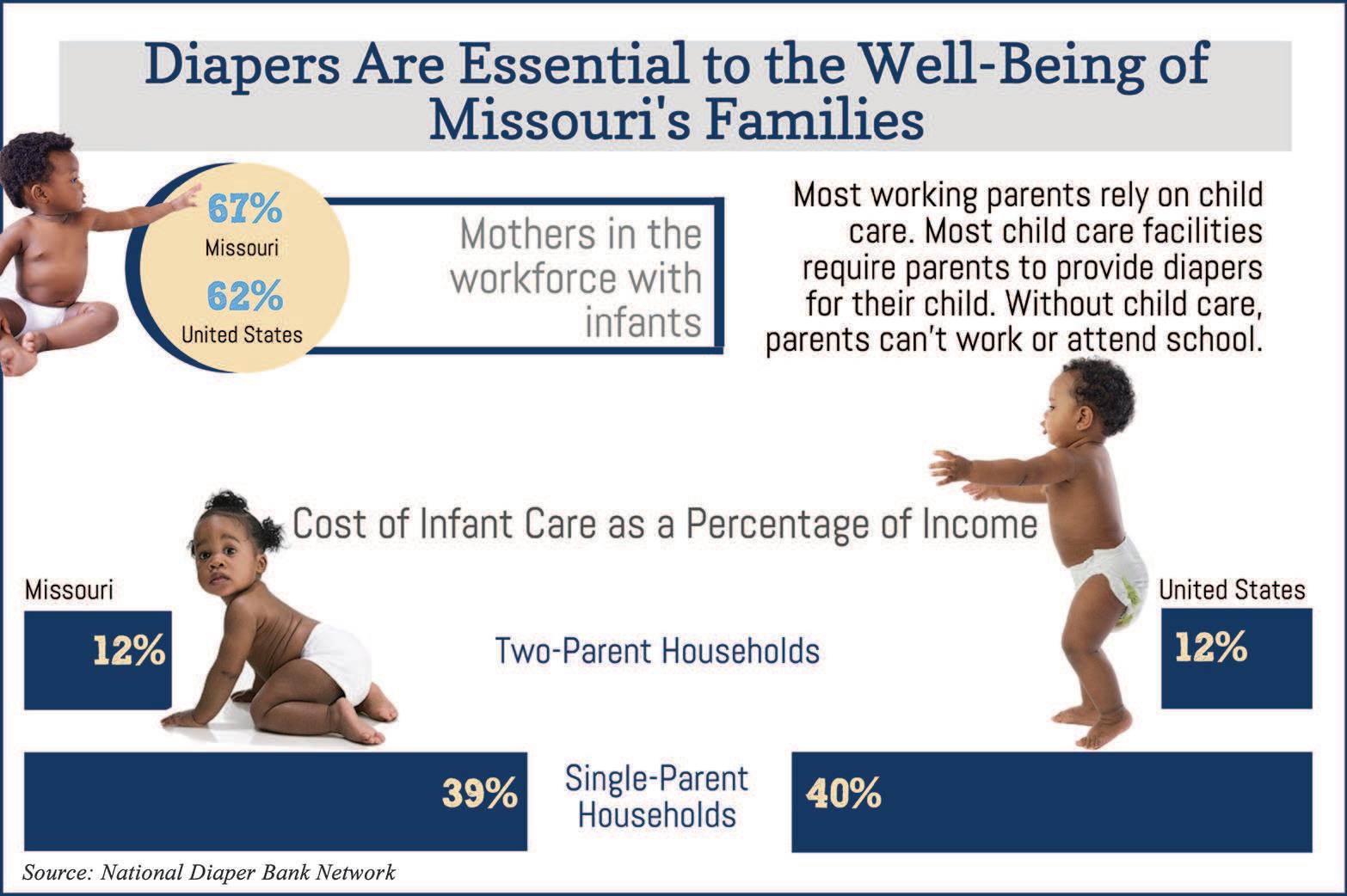 Diapers Are Essential to the Well-Being of Missouri's Families

67%
Missouri
62%
United States

Mothers in the workforce with infants

Most working parents rely on child care. Most child care facilities require parents to provide diapers for their child. Without child care, parents can't work or attend school.

Cost of Infant Care as a Percentage of Income

Missouri

United States

12%

Two-Parent Households

12%

39%

Single-Parent Households

40%

Source: National Diaper Bank Network